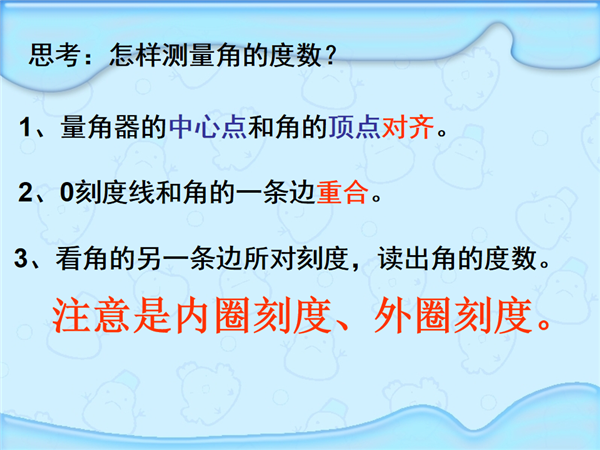 思考：怎样测量角的度数？

1、量角器的中心点和角的顶点对齐。

2、0刻度线和角的一条边重合。

3、看角的另一条边所对刻度，读出角的度数。

注意是内圈刻度、外圈刻度。